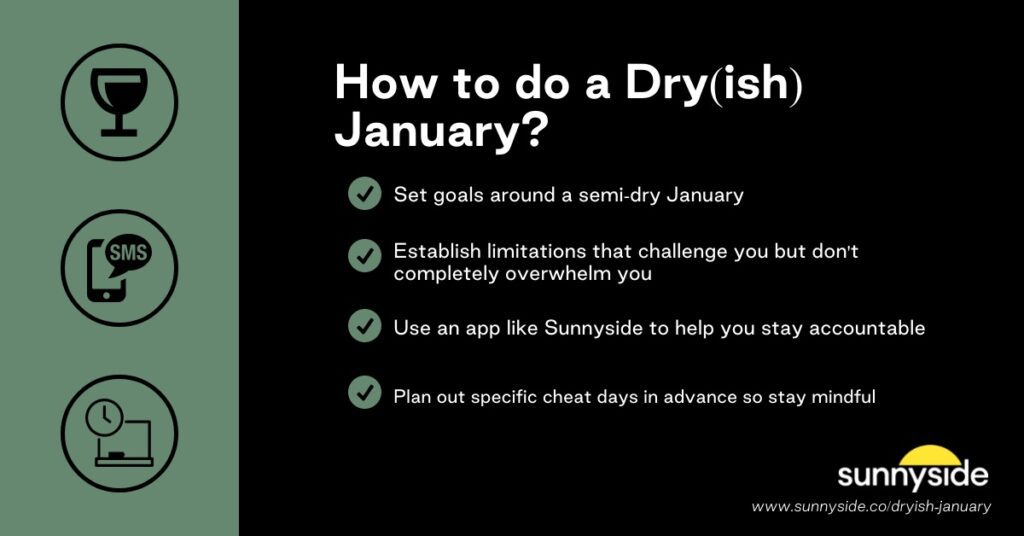 SMS

How to do a Dry(ish) January?

Set goals around a semi-dry January

Establish limitations that challenge you but don't completely overwhelm you

Use an app like Sunnyside to help you stay accountable

Plan out specific cheat days in advance so stay mindful

sunnyside

www.sunnyside.co/dryish-january